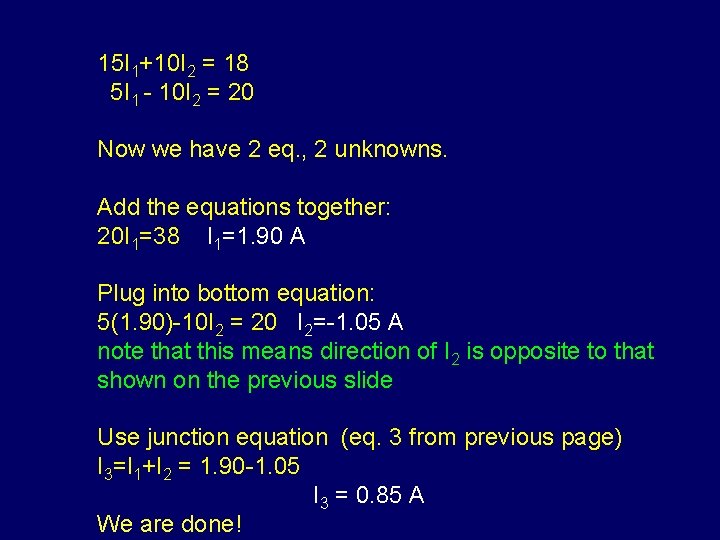 $15I_1+10I_2 = 18$
$5I_1 - 10I_2 = 20$

Now we have 2 eq., 2 unknowns.

Add the equations together:
$20I_1=38$ $I_1=1.90$ A

Plug into bottom equation:
$5(1.90)-10I_2 = 20$ $I_2=-1.05$ A
note that this means direction of $I_2$ is opposite to that shown on the previous slide

Use junction equation (eq. 3 from previous page)
$I_3=I_1+I_2 = 1.90-1.05$
$I_3 = 0.85$ A
We are done!